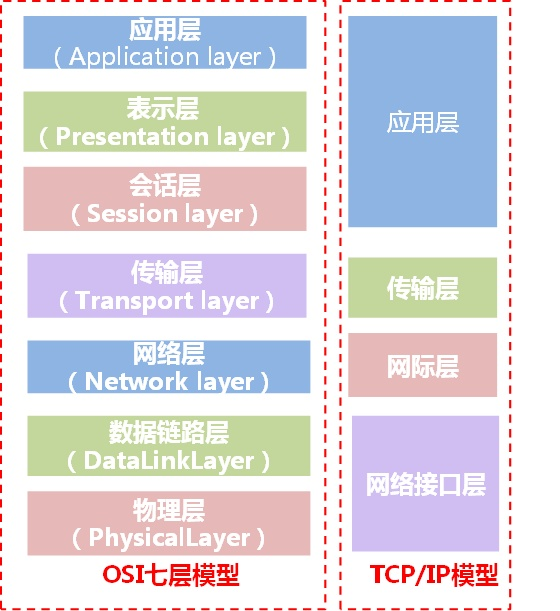 应用层
（Application layer）

表示层
（Presentation layer）

会话层
（Session layer）

传输层
（Transport layer）

网络层
（Network layer）

数据链路层
（DataLinkLayer）

物理层
（PhysicalLayer）

OSI七层模型

应用层

传输层

网际层

网络接口层

TCP/IP模型